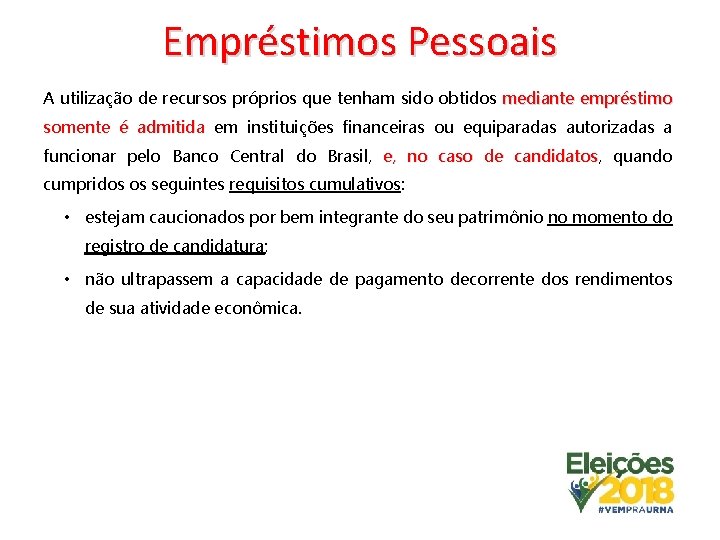 Empréstimos Pessoais

A utilização de recursos próprios que tenham sido obtidos mediante empréstimo somente é admitida em instituições financeiras ou equiparadas autorizadas a funcionar pelo Banco Central do Brasil, e, no caso de candidatos, quando cumpridos os seguintes requisitos cumulativos:

• estejam caucionados por bem integrante do seu patrimônio no momento do registro de candidatura;

• não ultrapassem a capacidade de pagamento decorrente dos rendimentos de sua atividade econômica.

Eleições 2018 #VEMPRAURNA